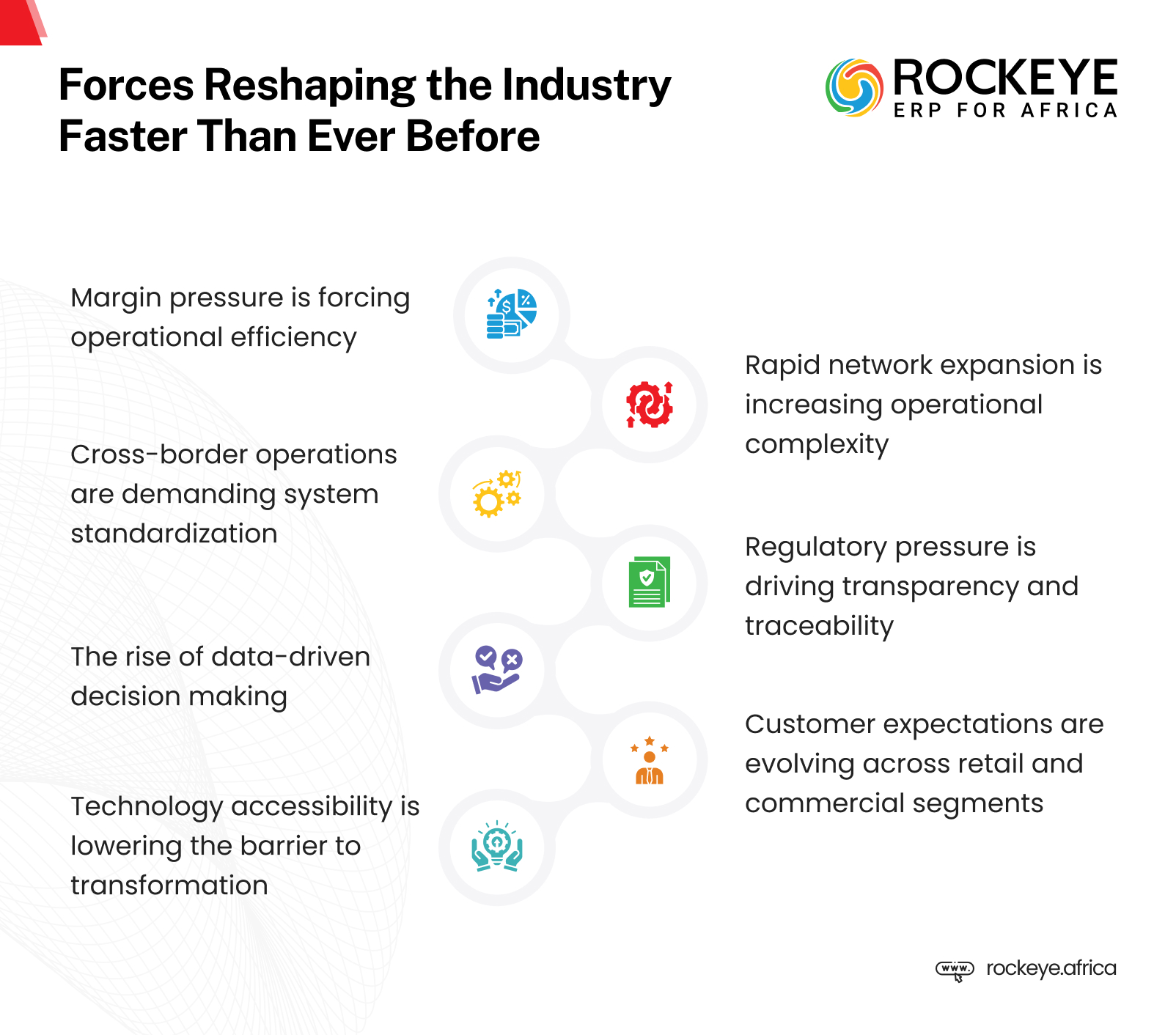 Forces Reshaping the Industry Faster Than Ever Before

ROCKEYE
ERP FOR AFRICA

Margin pressure is forcing operational efficiency

Rapid network expansion is increasing operational complexity

Cross-border operations are demanding system standardization

Regulatory pressure is driving transparency and traceability

The rise of data-driven decision making

Customer expectations are evolving across retail and commercial segments

Technology accessibility is lowering the barrier to transformation

www. rockeye.africa